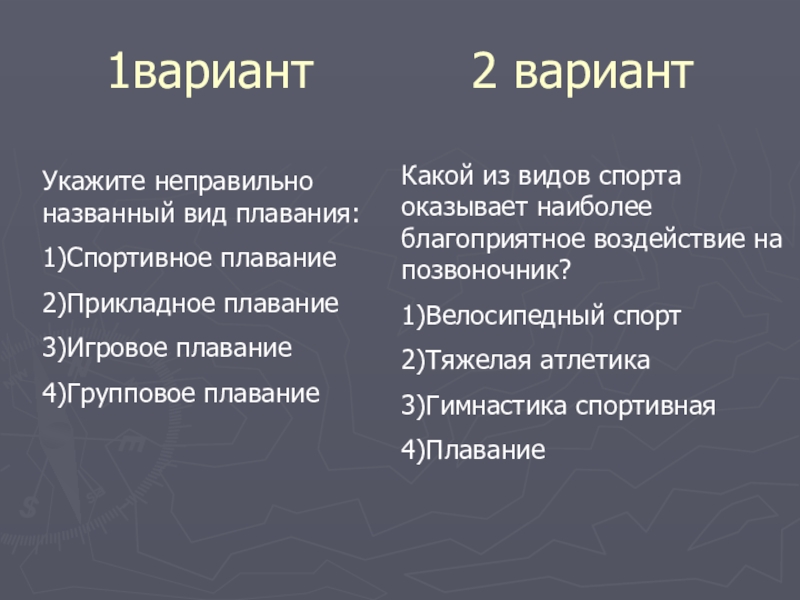 1вариант

Укажите неправильно названный вид плавания:

1)Спортивное плавание

2)Прикладное плавание

3)Игровое плавание

4)Групповое плавание

2 вариант

Какой из видов спорта оказывает наиболее благоприятное воздействие на позвоночник?

1)Велосипедный спорт

2)Тяжелая атлетика

3)Гимнастика спортивная

4)Плавание